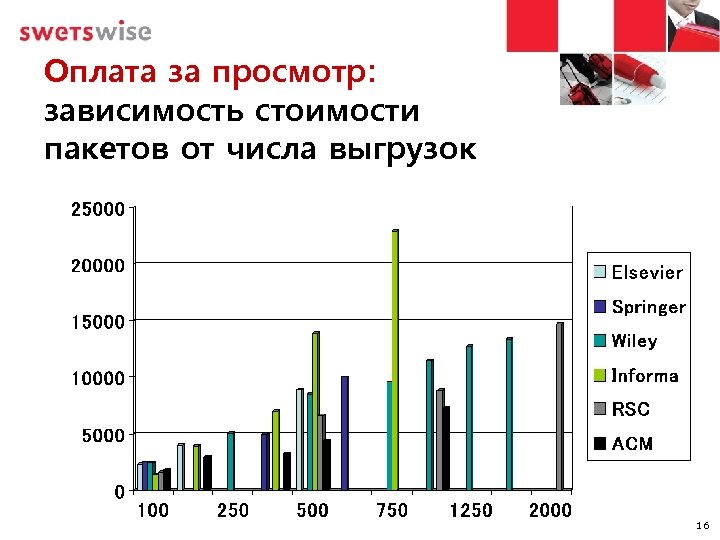 swetswise

Оплата за просмотр: зависимость стоимости пакетов от числа выгрузок

25000
20000
15000
10000
5000
0

100 250 500 750 1250 2000

Elsevier
Springer
Wiley
Informa
RSC
ACM

16